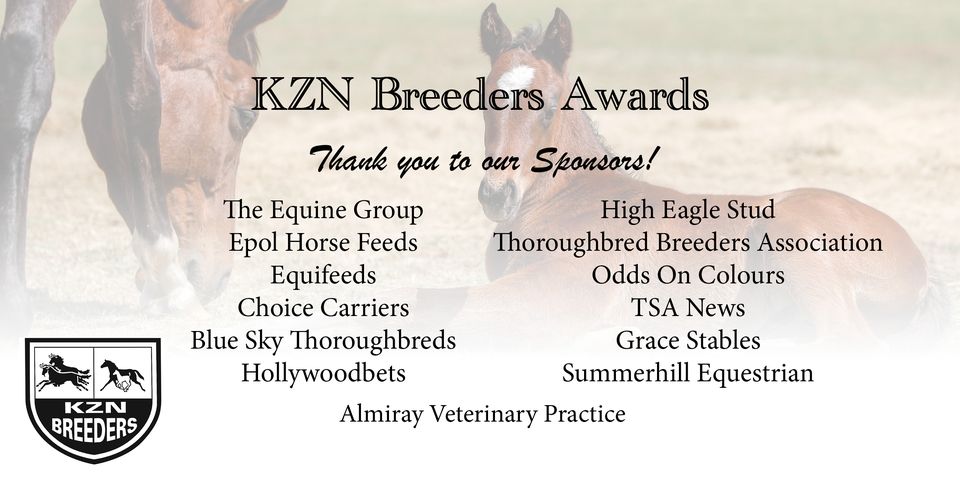 KZN Breeders Awards

Thank you to our Sponsors!

The Equine Group
Epol Horse Feeds
Equifeeds
Choice Carriers
Blue Sky Thoroughbreds
Hollywoodbets

High Eagle Stud
Thoroughbred Breeders Association
Odds On Colours
TSA News
Grace Stables
Summerhill Equestrian

Almiray Veterinary Practice

KZN
BREEDERS